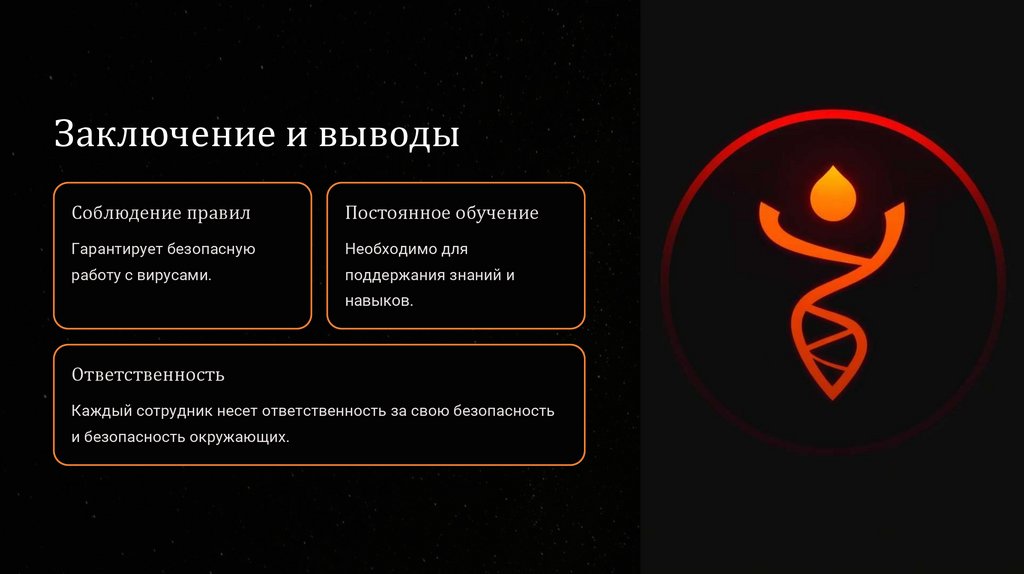 Заключение и выводы

Соблюдение правил

Гарантирует безопасную работу с вирусами.

Постоянное обучение

Необходимо для поддержания знаний и навыков.

Ответственность

Каждый сотрудник несет ответственность за свою безопасность и безопасность окружающих.